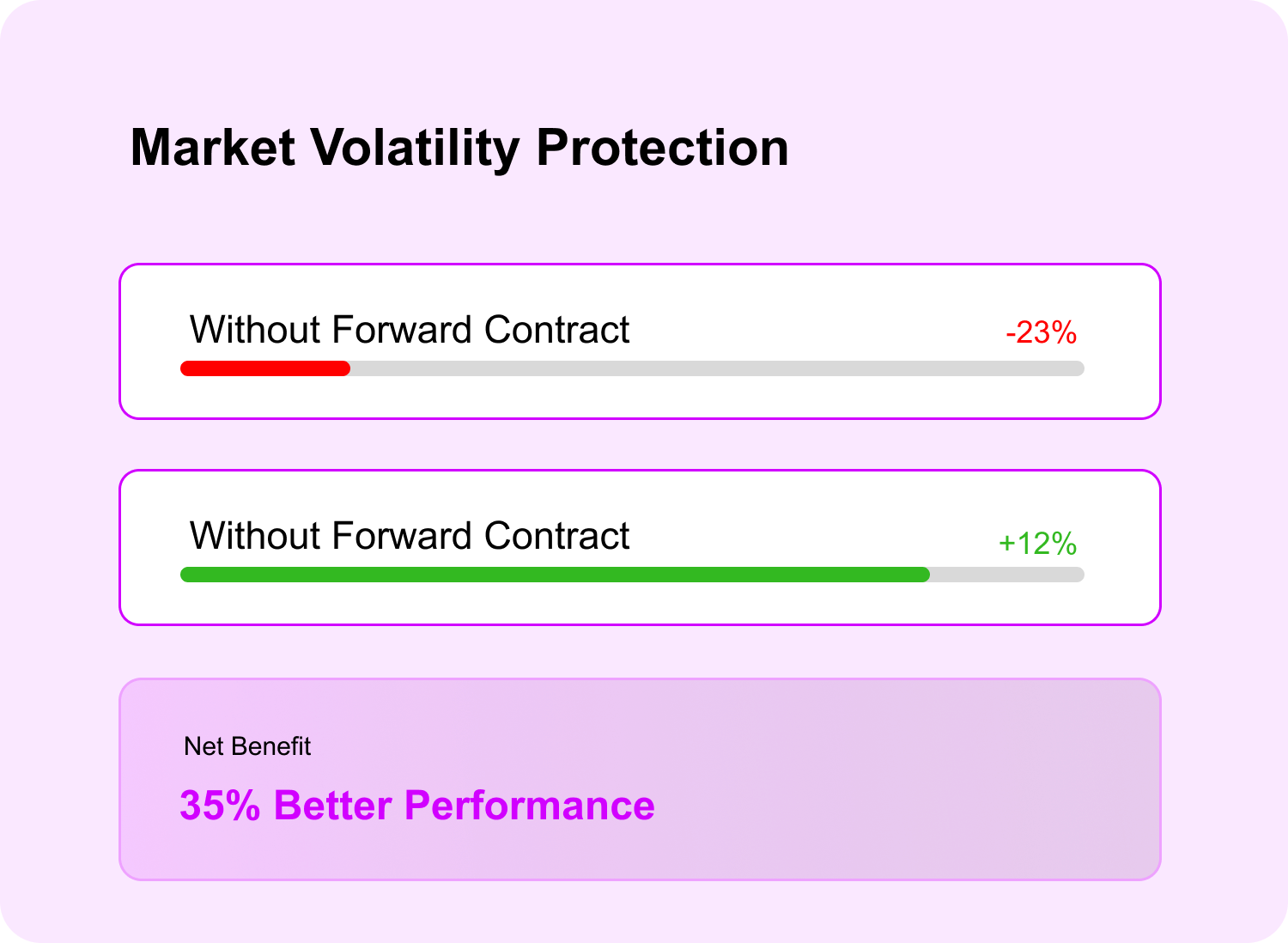 Market Volatility Protection

Without Forward Contract -23%

Without Forward Contract +12%

Net Benefit

35% Better Performance